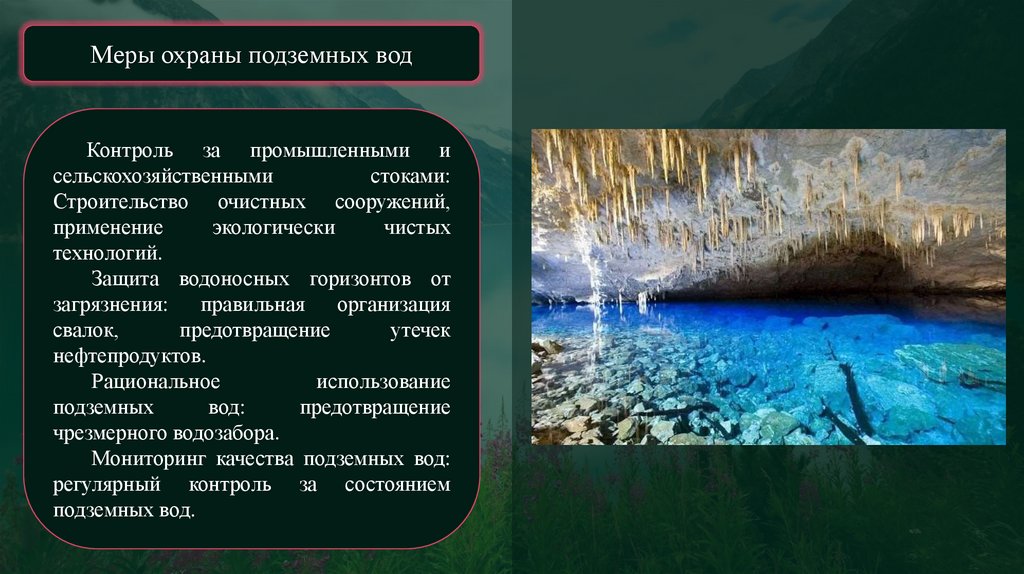 Меры охраны подземных вод

Контроль за промышленными и сельскохозяйственными стоками: Строительство очистных сооружений, применение экологически чистых технологий.

Защита водоносных горизонтов от загрязнения: правильная организация свалок, предотвращение утечек нефтепродуктов.

Рациональное использование подземных вод: предотвращение чрезмерного водозабора.

Мониторинг качества подземных вод: регулярный контроль за состоянием подземных вод.